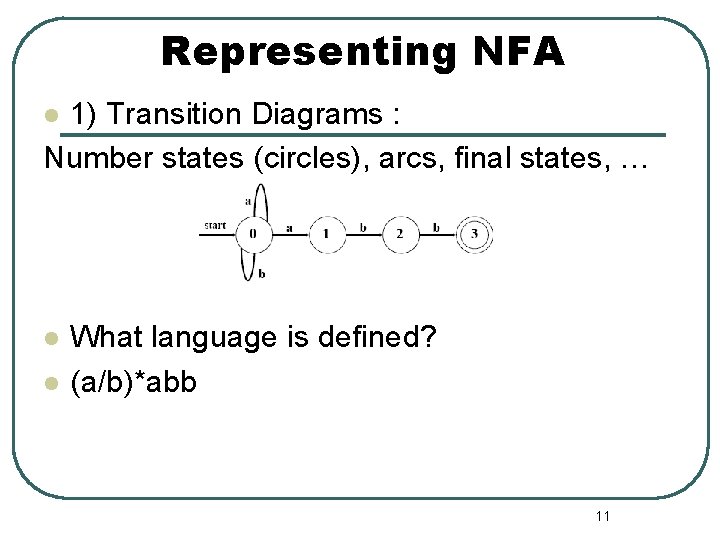 Representing NFA

1) Transition Diagrams :

Number states (circles), arcs, final states, …

a
start
0
a
1
b
2
b
3
b

What language is defined?

(a/b)*abb

11